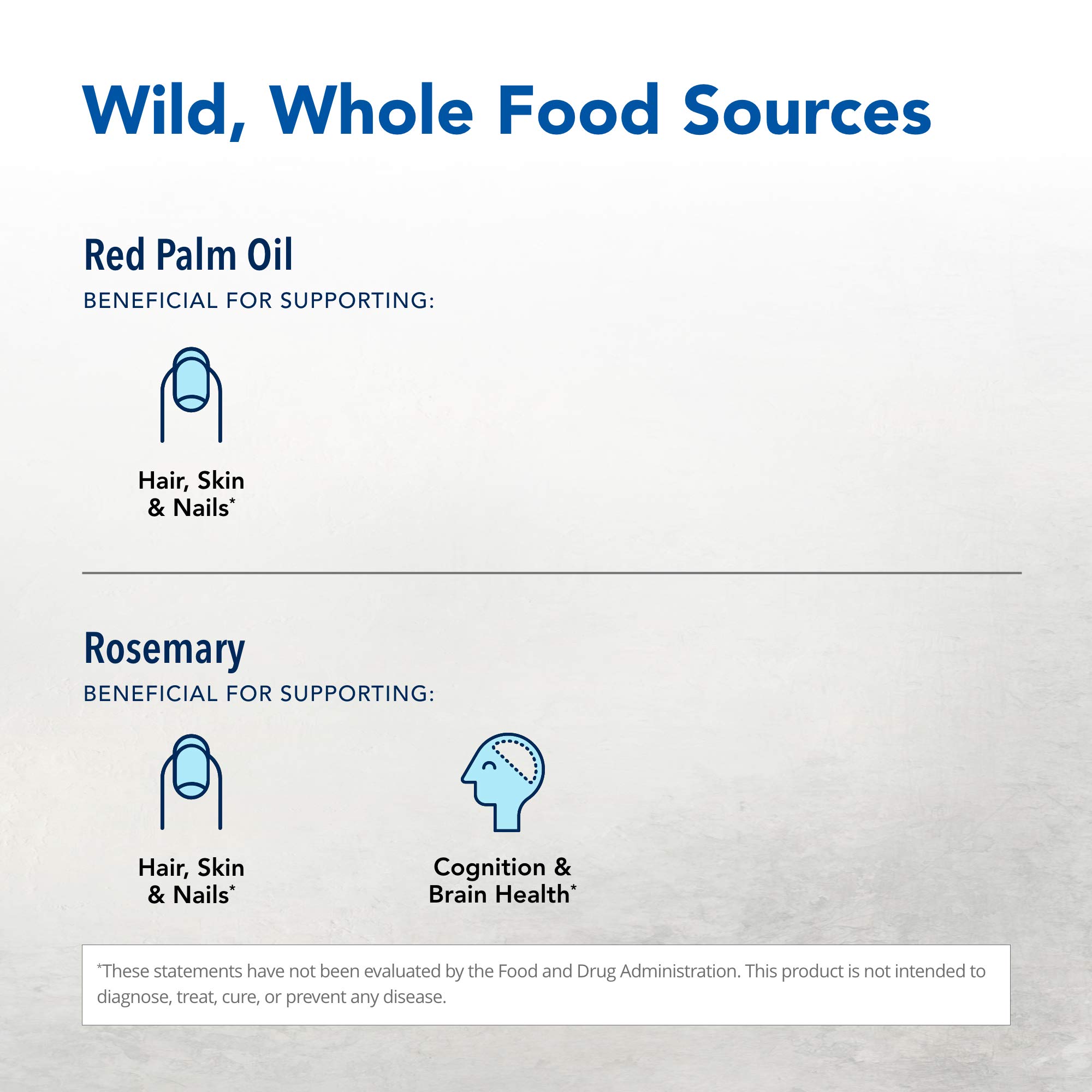 Wild, Whole Food Sources

Red Palm Oil

BENEFICIAL FOR SUPPORTING:

Hair, Skin & Nails*

Rosemary

BENEFICIAL FOR SUPPORTING:

Hair, Skin & Nails*

Cognition & Brain Health*

*These statements have not been evaluated by the Food and Drug Administration. This product is not intended to diagnose, treat, cure, or prevent any disease.